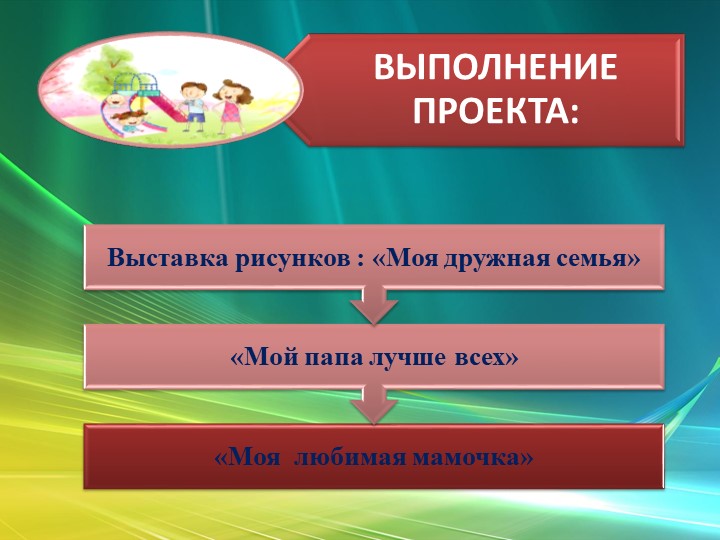 ВЫПОЛНЕНИЕ ПРОЕКТА:

Выставка рисунков : «Моя дружная семья»

«Мой папа лучше всех»

«Моя любимая мамочка»